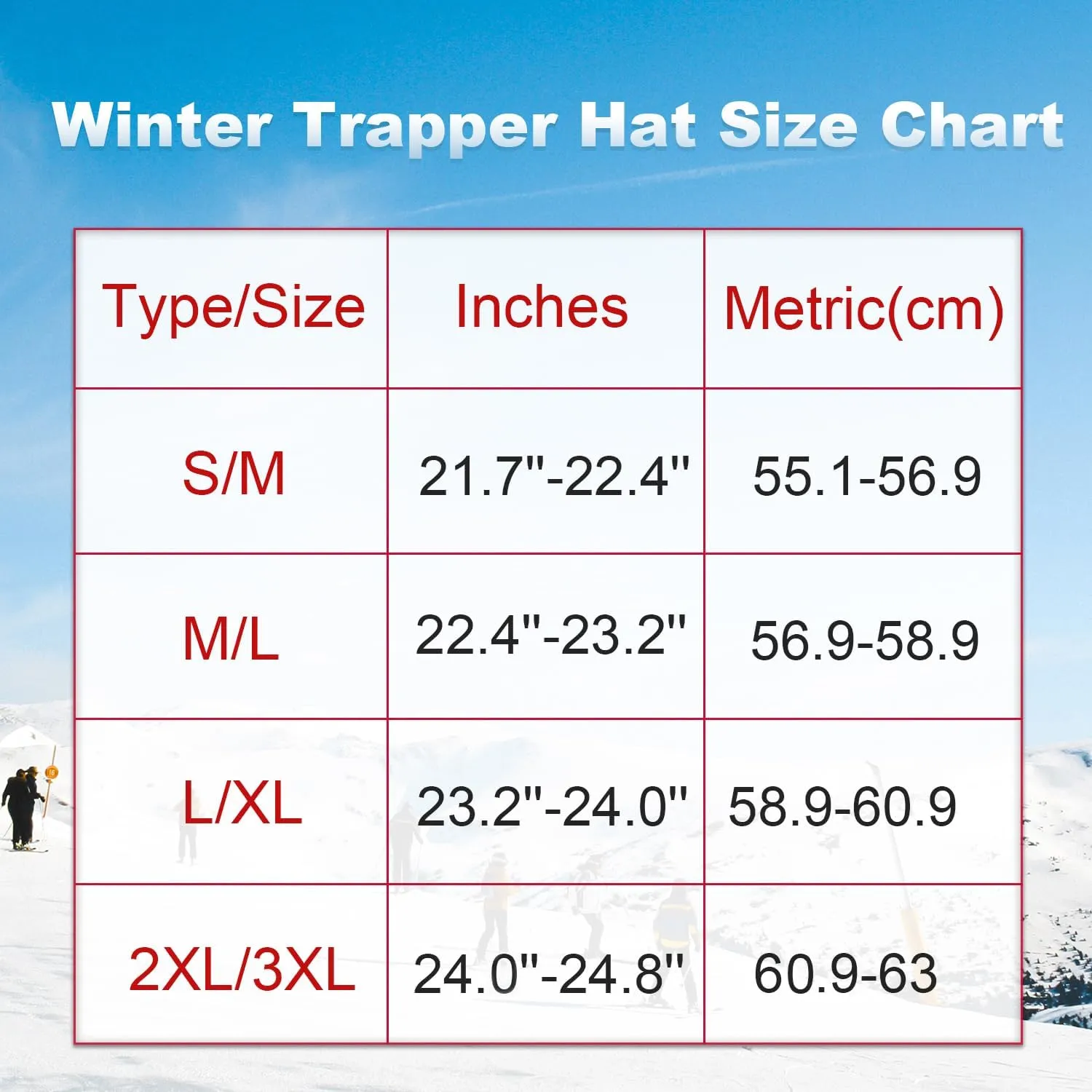 Winter Trapper Hat Size Chart

| Type/Size | Inches | Metric(cm) |
|---|---|---|
| S/M | 21.7"-22.4" | 55.1-56.9 |
| M/L | 22.4"-23.2" | 56.9-58.9 |
| L/XL | 23.2"-24.0" | 58.9-60.9 |
| 2XL/3XL | 24.0"-24.8" | 60.9-63 |